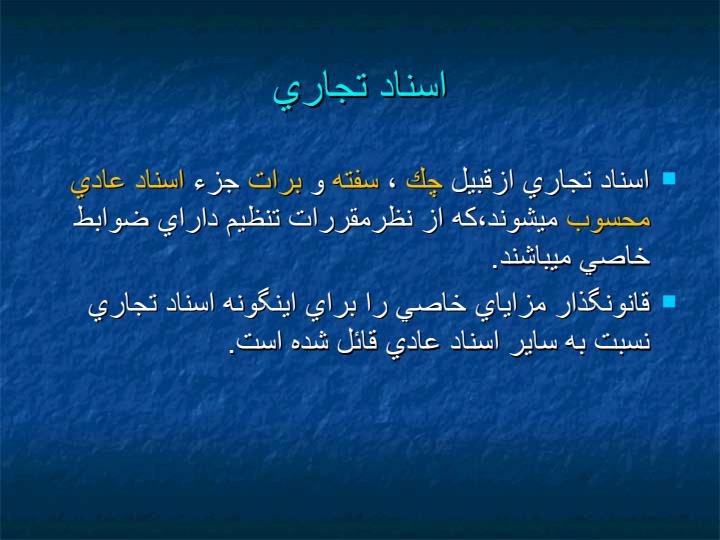 اسناد تجاري

اسناد تجاري ازقبيل چك ، سفته و برات جزء اسناد عادي محسوب ميشوند،كه از نظرمقررات تنظيم داراي ضوابط خاصي ميباشند.

قانونگذار مزاياي خاصي را براي اينگونه اسناد تجاري نسبت به ساير اسناد عادي قائل شده است.